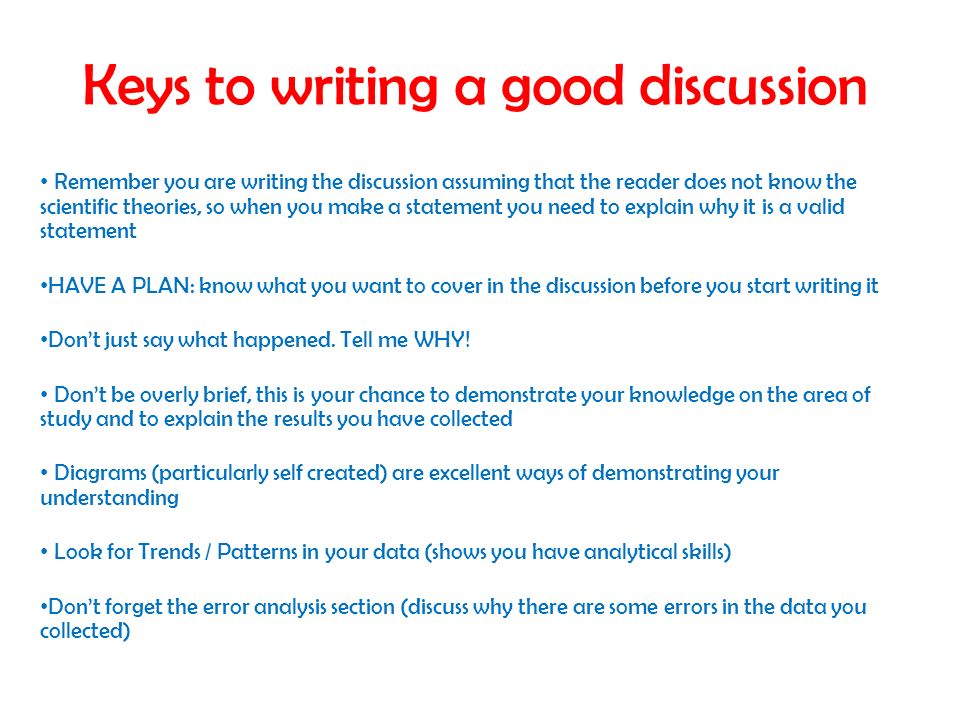 Keys to writing a good discussion

• Remember you are writing the discussion assuming that the reader does not know the scientific theories, so when you make a statement you need to explain why it is a valid statement

•HAVE A PLAN: know what you want to cover in the discussion before you start writing it

•Don't just say what happened. Tell me WHY!

• Don't be overly brief, this is your chance to demonstrate your knowledge on the area of study and to explain the results you have collected

• Diagrams (particularly self created) are excellent ways of demonstrating your understanding

• Look for Trends / Patterns in your data (shows you have analytical skills)

•Don't forget the error analysis section (discuss why there are some errors in the data you collected)